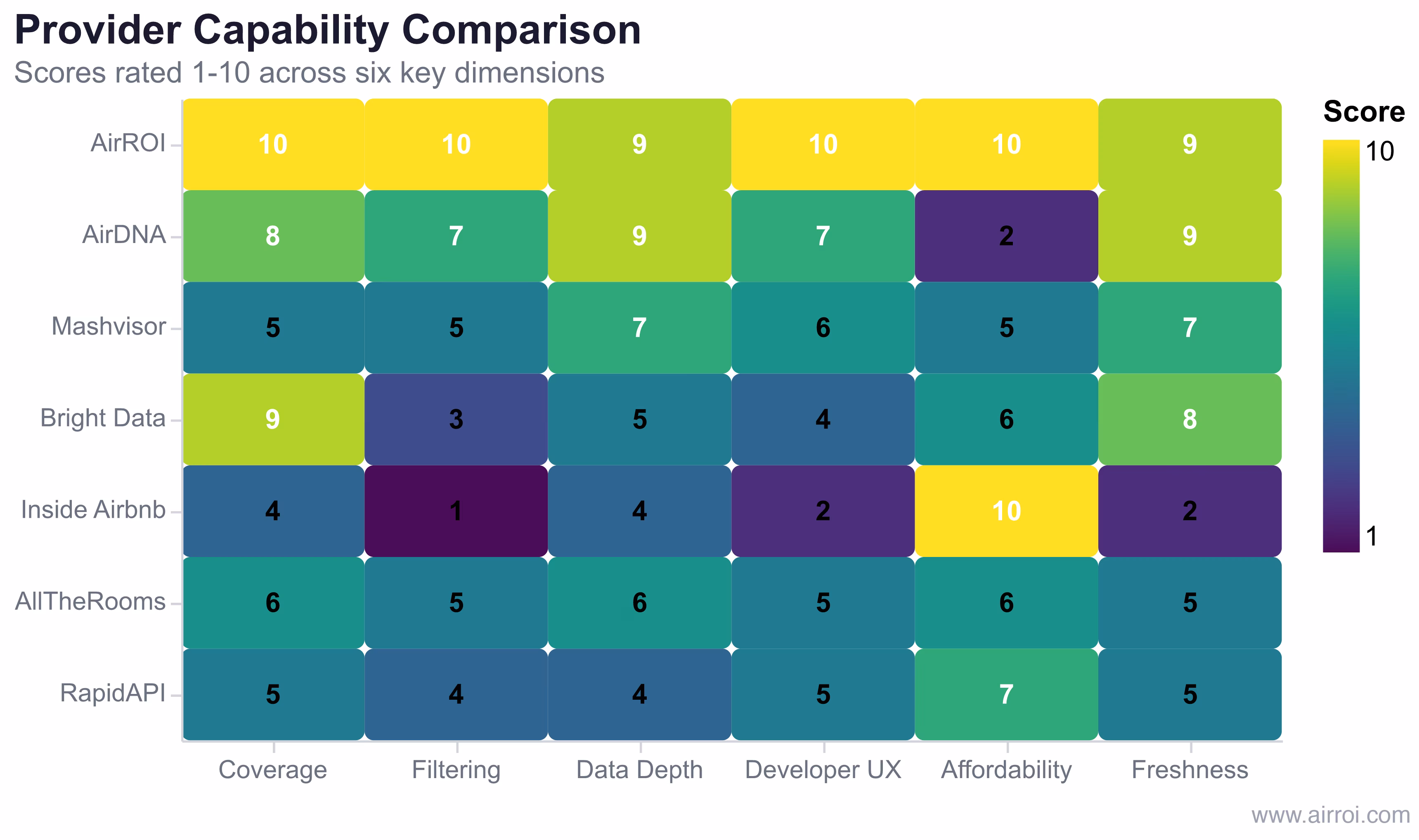 Provider Capability Comparison
Scores rated 1-10 across six key dimensions

| | Coverage | Filtering | Data Depth | Developer UX | Affordability | Freshness |
|---|---|---|---|---|---|---|
| AirROI | 10 | 10 | 9 | 10 | 10 | 9 |
| AirDNA | 8 | 7 | 9 | 7 | 2 | 9 |
| Mashvisor | 5 | 5 | 7 | 6 | 5 | 7 |
| Bright Data | 9 | 3 | 5 | 4 | 6 | 8 |
| Inside Airbnb | 4 | 1 | 4 | 2 | 10 | 2 |
| AllTheRooms | 6 | 5 | 6 | 5 | 6 | 5 |
| RapidAPI | 5 | 4 | 4 | 5 | 7 | 5 |

Score
10
1

www.airroi.com